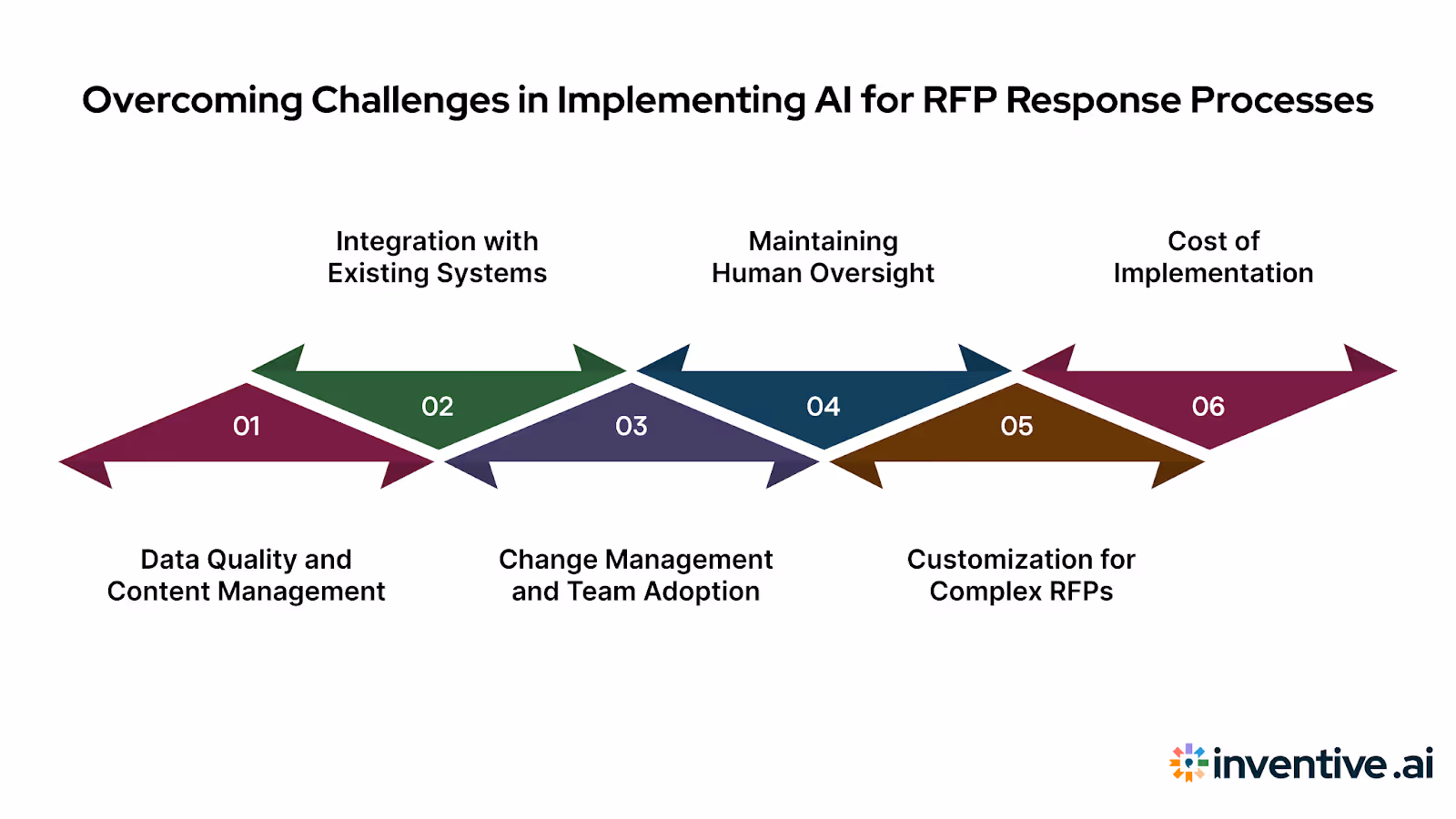 Overcoming Challenges in Implementing AI for RFP Response Processes

Integration with Existing Systems

Maintaining Human Oversight

Cost of Implementation

01

02

03

04

05

06

Data Quality and Content Management

Change Management and Team Adoption

Customization for Complex RFPs

inventive.ai